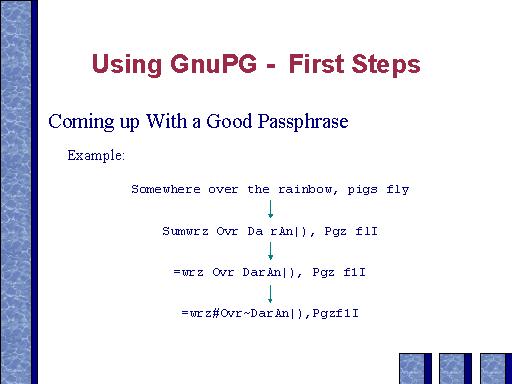 Using GnuPG - First Steps

Coming up With a Good Passphrase

Example:

Somewhere over the rainbow, pigs fly

Sumwrz Ovr Da rAn|), Pgz f1I

=wrz Ovr DarAn|), Pgz f1I

=wrz#Ovr~DarAn|),Pgzf1I